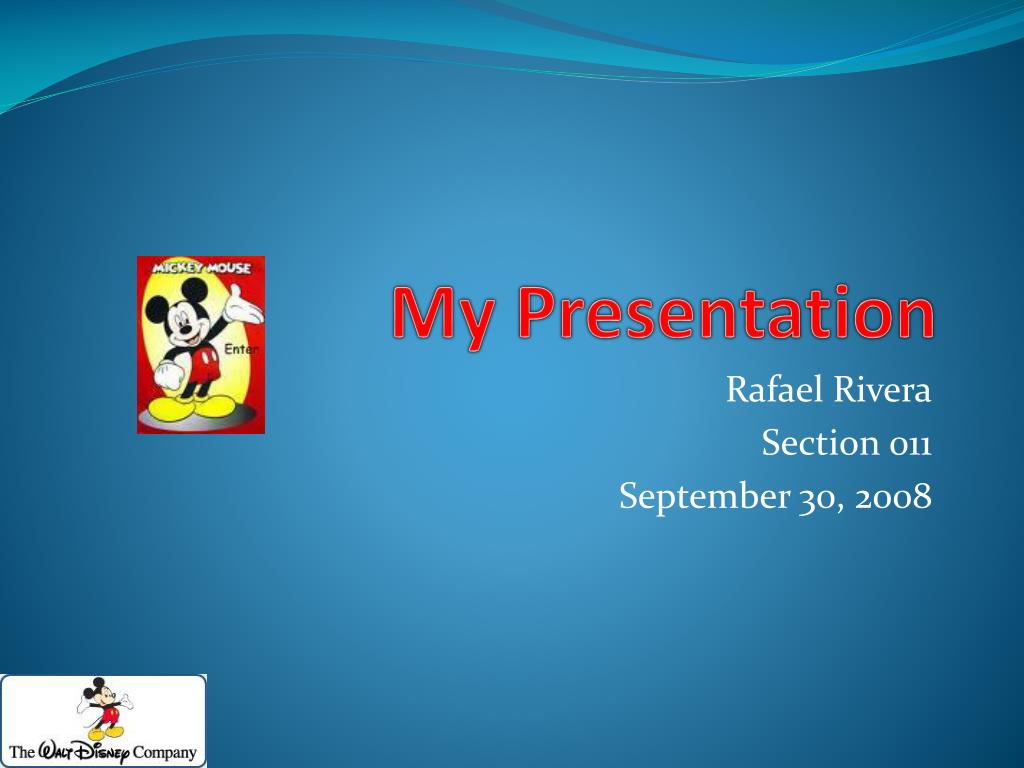 MICKEY MOUSE

Enter

My Presentation

Rafael Rivera
Section 011
September 30, 2008

The Walt Disney Company